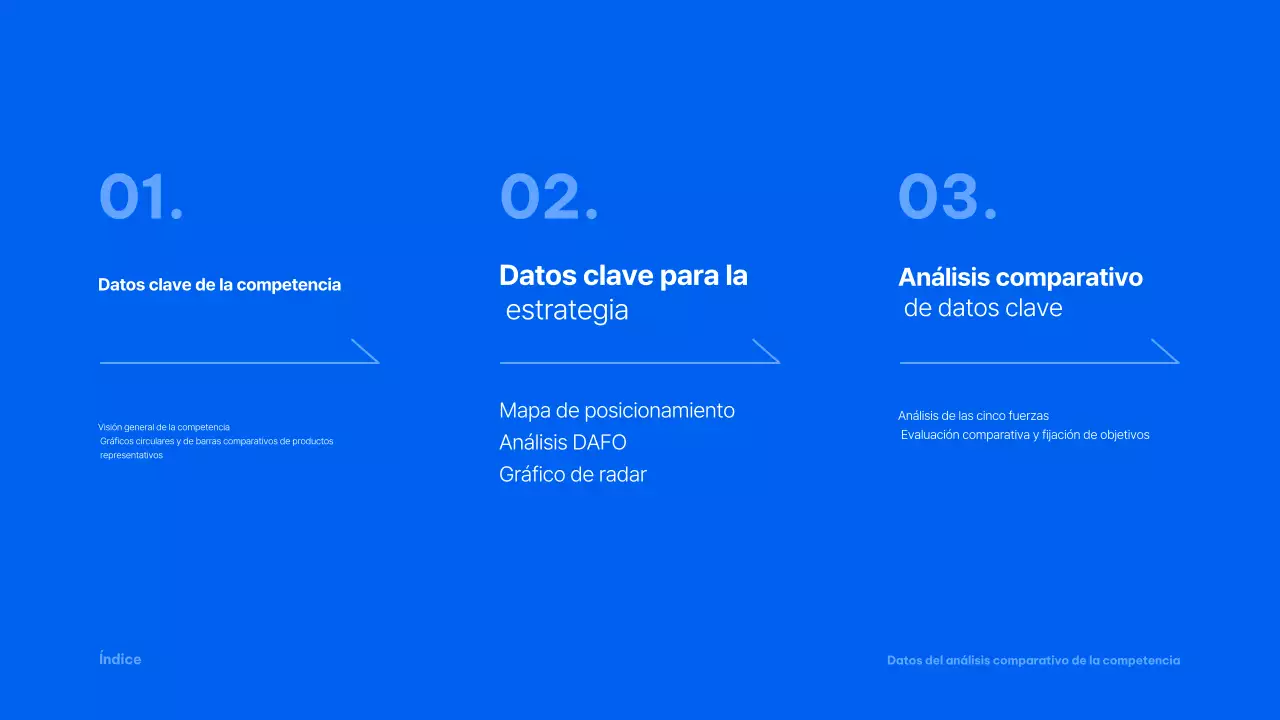 01.

Datos clave de la competencia

Visión general de la competencia
Gráficos circulares y de barras comparativos de productos representativos

02.

Datos clave para la estrategia

Mapa de posicionamiento
Análisis DAFO
Gráfico de radar

03.

Análisis comparativo de datos clave

Análisis de las cinco fuerzas
Evaluación comparativa y fijación de objetivos

Índice

Datos del análisis comparativo de la competencia